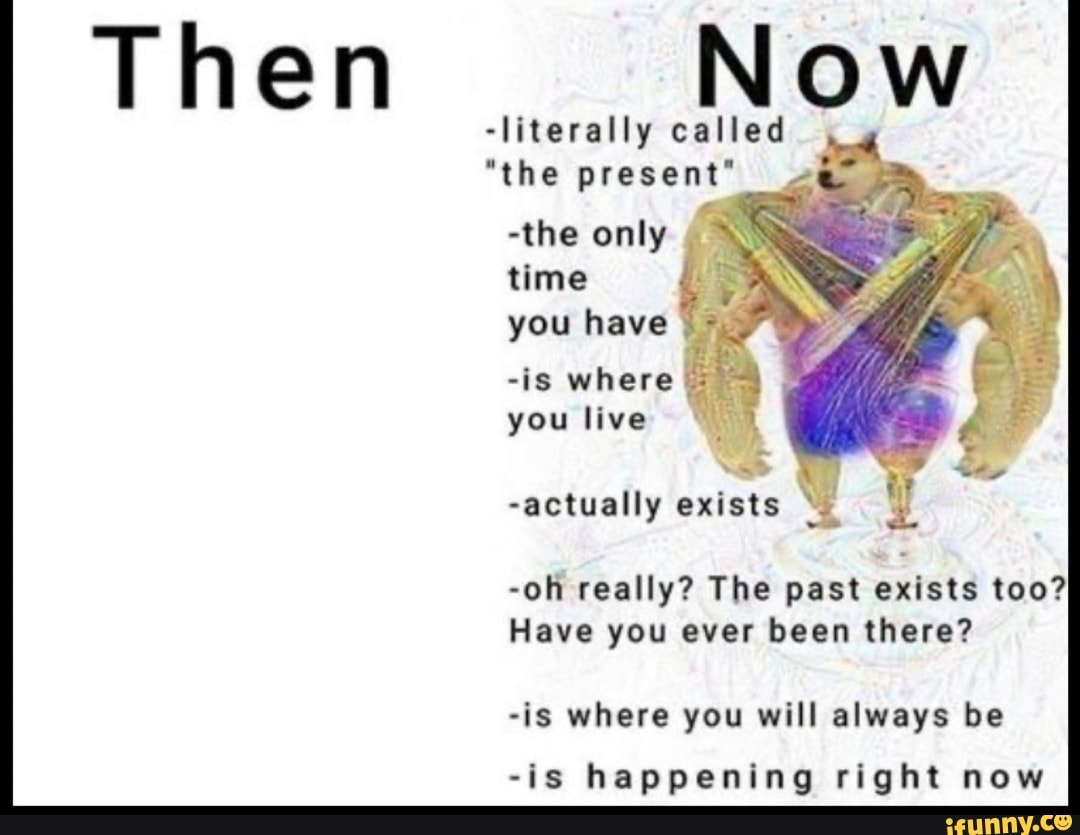 Then

Now

-literally called "the present"

-the only time you have

-is where you live

-actually exists

-oh really? The past exists too? Have you ever been there?

-is where you will always be

-is happening right now

ifunny.co